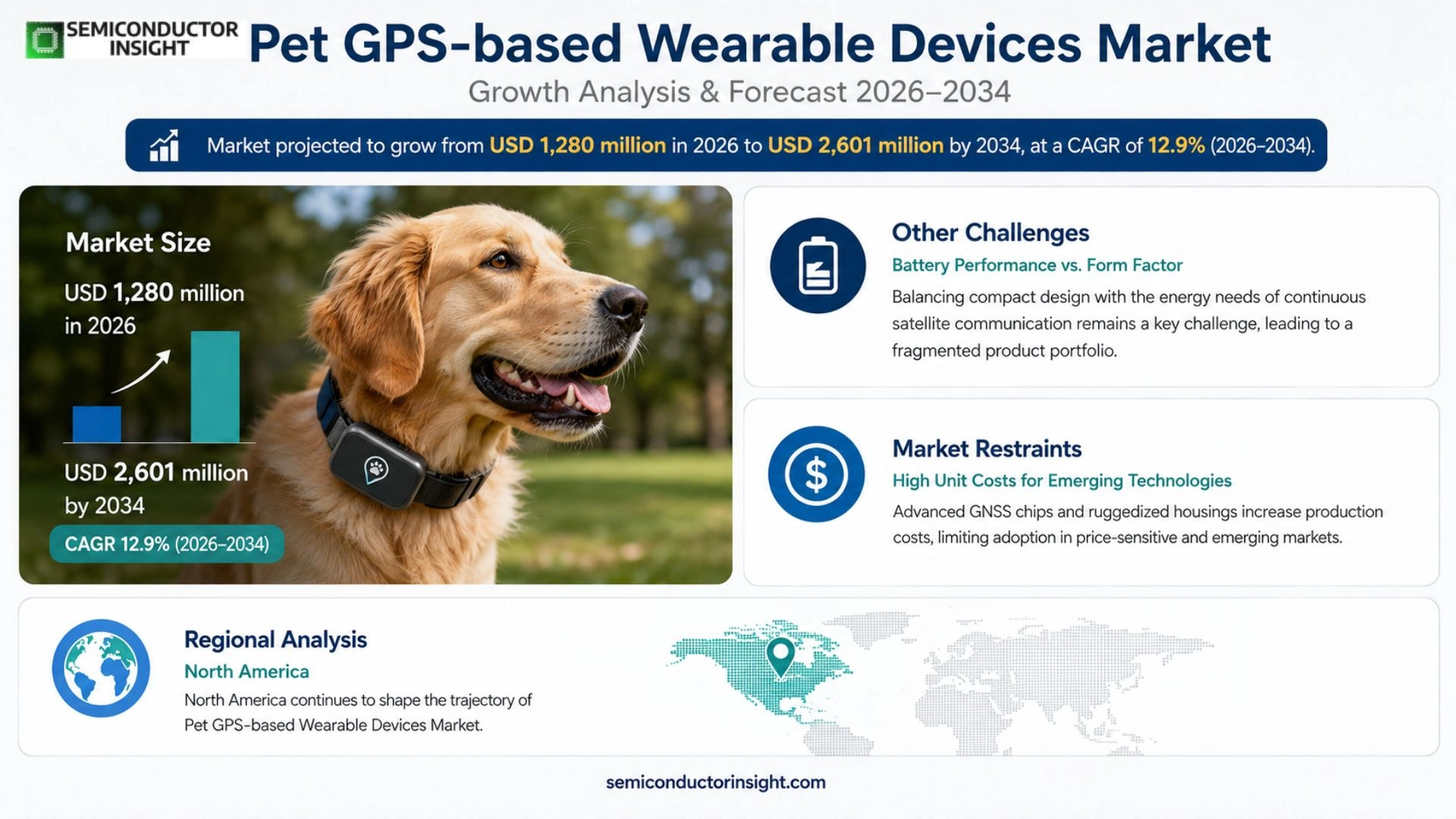 SEMICONDUCTOR INSIGHT

Pet GPS-based Wearable Devices Market

Growth Analysis & Forecast 2026–2034

Market projected to grow from USD 1,280 million in 2026 to USD 2,601 million by 2034, at a CAGR of 12.9% (2026–2034).

Market Size

USD 1,280 million in 2026

USD 2,601 million by 2034

CAGR 12.9% (2026–2034)

Other Challenges

Battery Performance vs. Form Factor

Balancing compact design with the energy needs of continuous satellite communication remains a key challenge, leading to a fragmented product portfolio.

Market Restraints

High Unit Costs for Emerging Technologies

Advanced GNSS chips and ruggedized housings increase production costs, limiting adoption in price-sensitive and emerging markets.

Regional Analysis

North America

North America continues to shape the trajectory of Pet GPS-based Wearable Devices Market.

semiconductorinsight.com